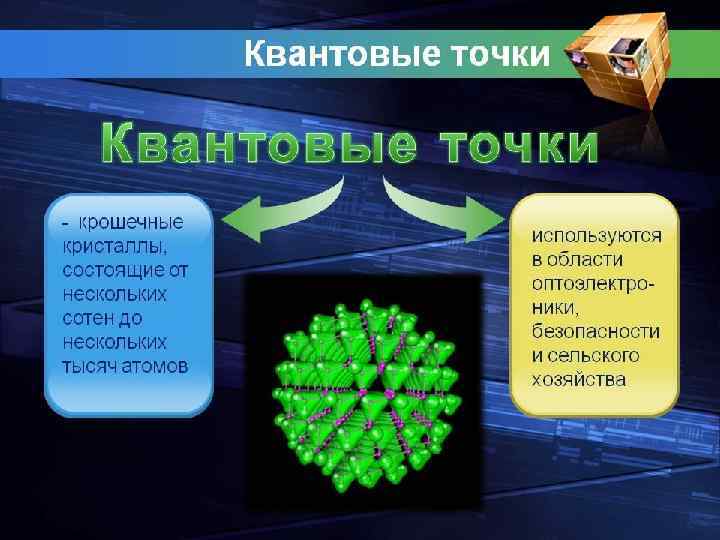 Квантовые точки

Квантовые точки

- крошечные кристаллы, состоящие от нескольких сотен до нескольких тысяч атомов

используются в области оптоэлектроники, безопасности и сельского хозяйства